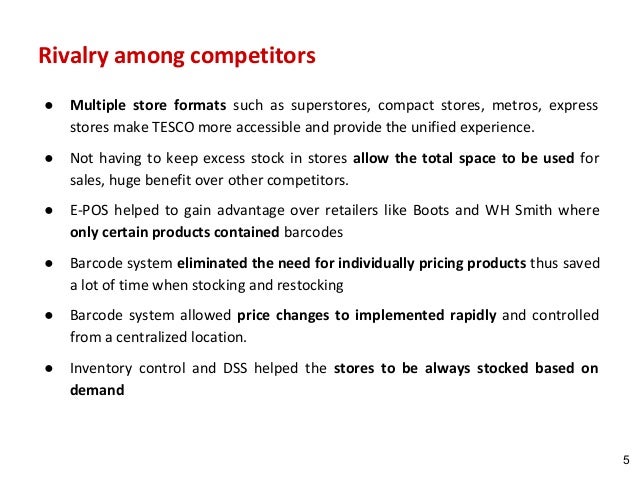 Rivalry among competitors

● Multiple store formats such as superstores, compact stores, metros, express stores make TESCO more accessible and provide the unified experience.

● Not having to keep excess stock in stores allow the total space to be used for sales, huge benefit over other competitors.

● E-POS helped to gain advantage over retailers like Boots and WH Smith where only certain products contained barcodes

● Barcode system eliminated the need for individually pricing products thus saved a lot of time when stocking and restocking

● Barcode system allowed price changes to implemented rapidly and controlled from a centralized location.

● Inventory control and DSS helped the stores to be always stocked based on demand

5